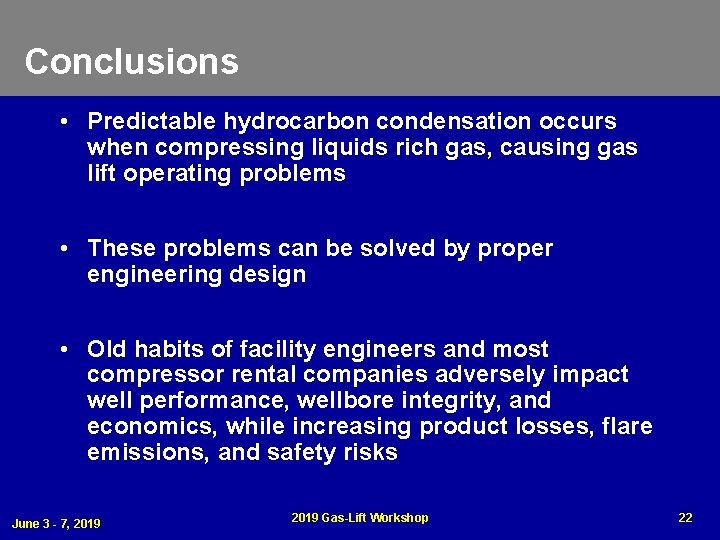 Conclusions

• Predictable hydrocarbon condensation occurs when compressing liquids rich gas, causing gas lift operating problems

• These problems can be solved by proper engineering design

• Old habits of facility engineers and most compressor rental companies adversely impact well performance, wellbore integrity, and economics, while increasing product losses, flare emissions, and safety risks

June 3 - 7, 2019

2019 Gas-Lift Workshop

22